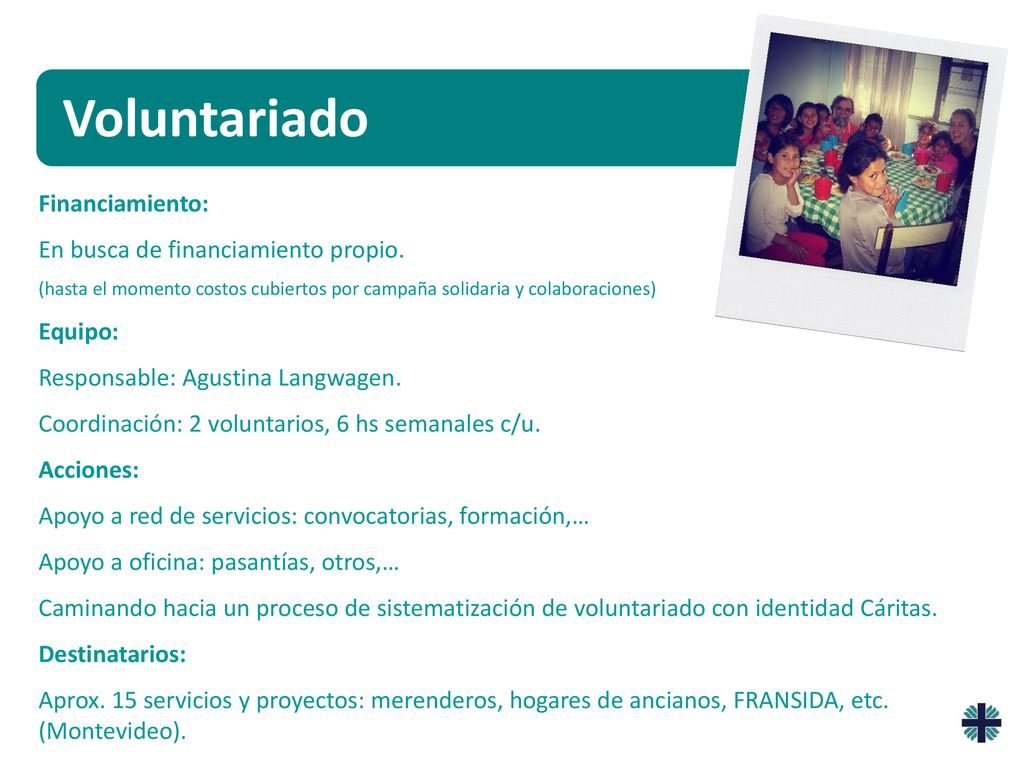 Voluntariado

Financiamiento:

En busca de financiamiento propio.

(hasta el momento costos cubiertos por campaña solidaria y colaboraciones)

Equipo:

Responsable: Agustina Langwagen.

Coordinación: 2 voluntarios, 6 hs semanales c/u.

Acciones:

Apoyo a red de servicios: convocatorias, formación,…

Apoyo a oficina: pasantías, otros,…

Caminando hacia un proceso de sistematización de voluntariado con identidad Cáritas.

Destinatarios:

Aprox. 15 servicios y proyectos: merenderos, hogares de ancianos, FRANSIDA, etc. (Montevideo).